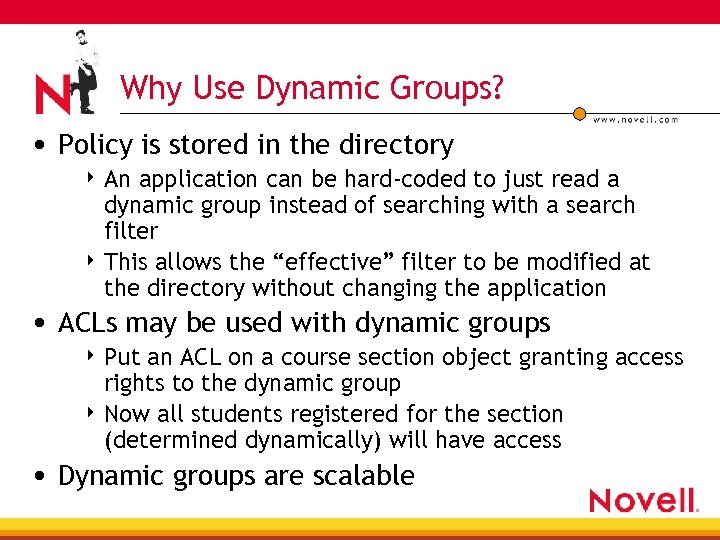 N

Why Use Dynamic Groups?

www.novell.com

• Policy is stored in the directory
  ‣ An application can be hard-coded to just read a dynamic group instead of searching with a search filter
  ‣ This allows the “effective” filter to be modified at the directory without changing the application
• ACLs may be used with dynamic groups
  ‣ Put an ACL on a course section object granting access rights to the dynamic group
  ‣ Now all students registered for the section (determined dynamically) will have access
• Dynamic groups are scalable

Novell.